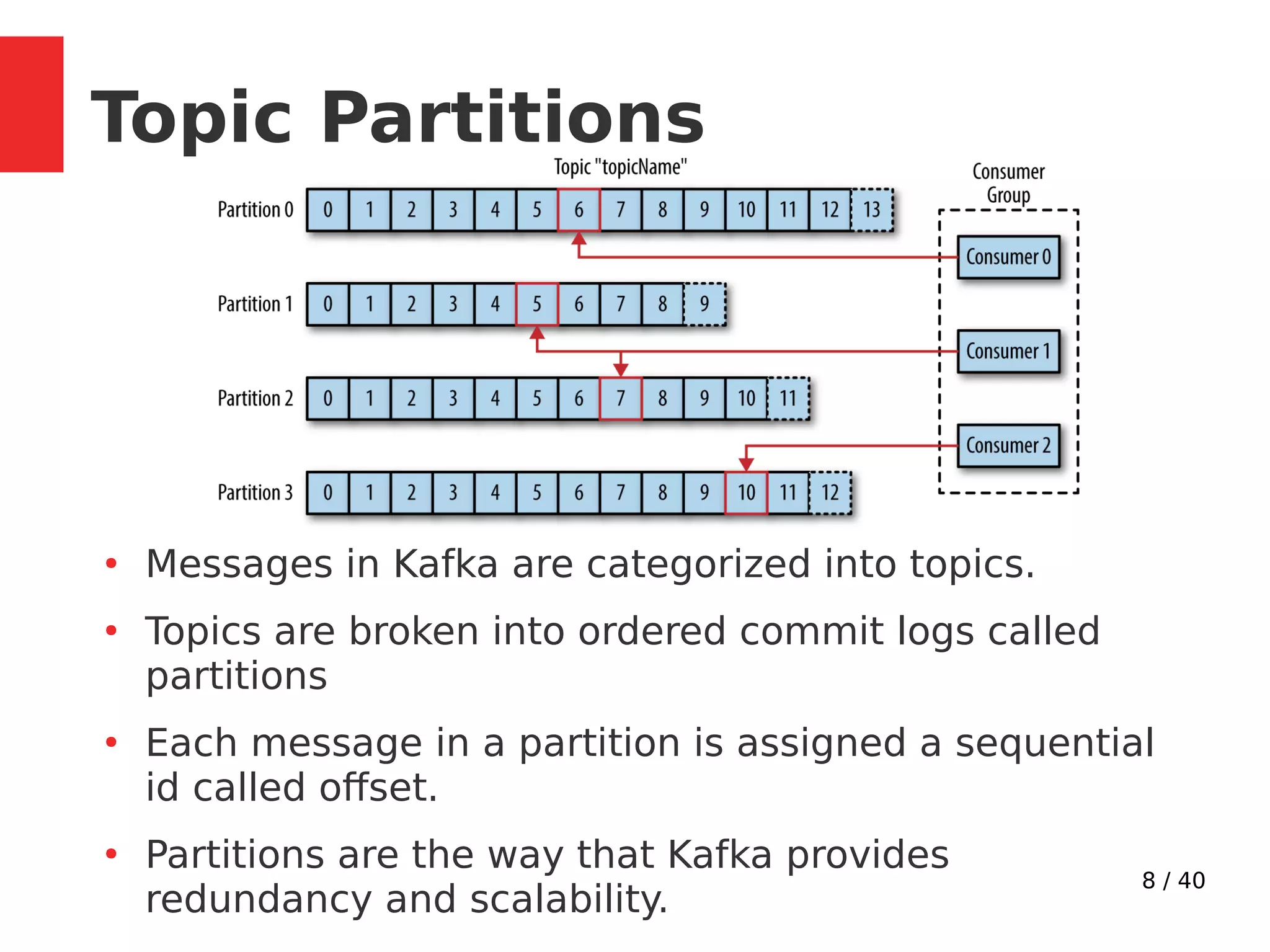 Topic Partitions

Topic "topicName"

Consumer Group

Partition 0 0 1 2 3 4 5 6 7 8 9 10 11 12 13

Consumer 0

Partition 1 0 1 2 3 4 5 6 7 8 9

Consumer 1

Partition 2 0 1 2 3 4 5 6 7 8 9 10 11

Consumer 2

Partition 3 0 1 2 3 4 5 6 7 8 9 10 11 12

• Messages in Kafka are categorized into topics.

• Topics are broken into ordered commit logs called partitions

• Each message in a partition is assigned a sequential id called offset.

• Partitions are the way that Kafka provides redundancy and scalability.

8 / 40